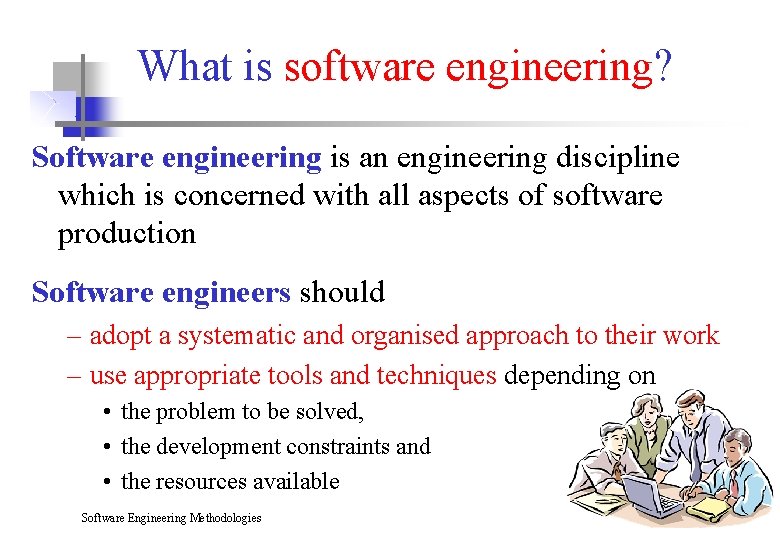 What is software engineering?

Software engineering is an engineering discipline which is concerned with all aspects of software production

Software engineers should

– adopt a systematic and organised approach to their work

– use appropriate tools and techniques depending on

• the problem to be solved,

• the development constraints and

• the resources available

Software Engineering Methodologies